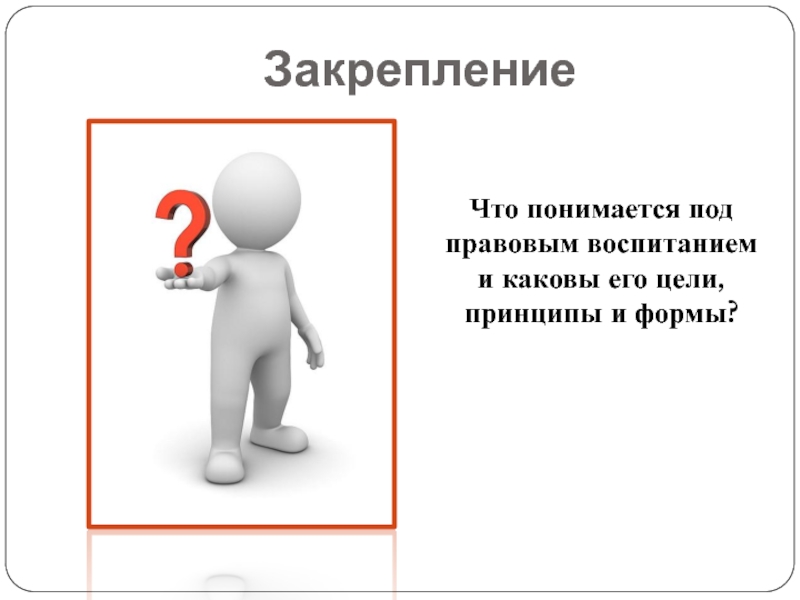 Закрепление

?

Что понимается под правовым воспитанием и каковы его цели, принципы и формы?